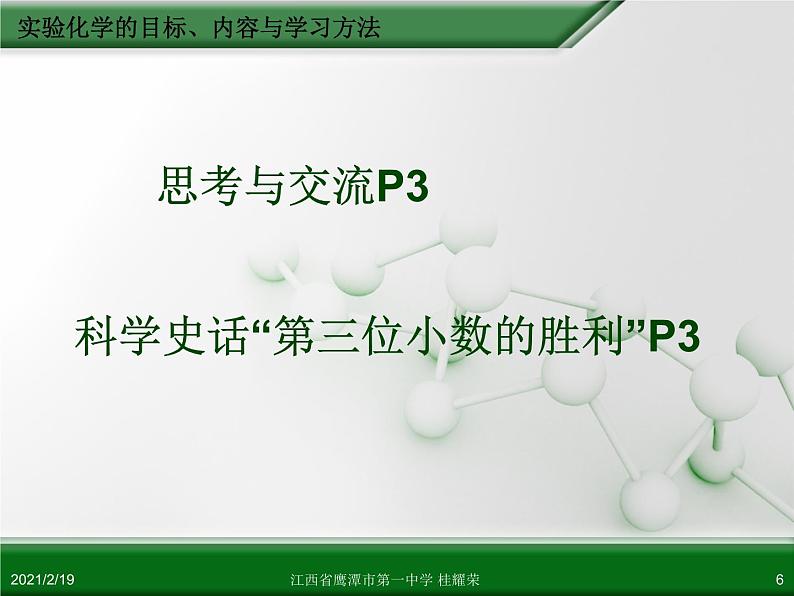 实验化学的目标、内容与学习方法

思考与交流P3

科学史话“第三位小数的胜利”P3

2021/2/19

江西省鹰潭市第一中学 桂耀荣

6